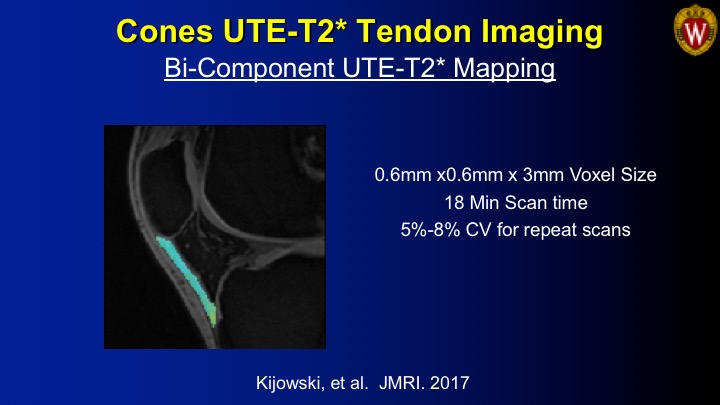 Cones UTE-T2* Tendon Imaging

Bi-Component UTE-T2* Mapping

W

0.6mm x0.6mm x 3mm Voxel Size
18 Min Scan time
5%-8% CV for repeat scans

Kijowski, et al. JMRI. 2017